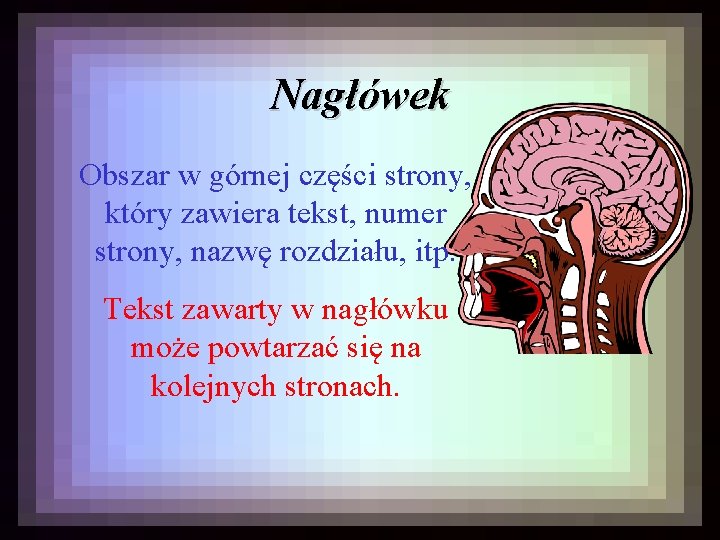 Nagłówek

Obszar w górnej części strony, który zawiera tekst, numer strony, nazwę rozdziału, itp.

Tekst zawarty w nagłówku może powtarzać się na kolejnych stronach.